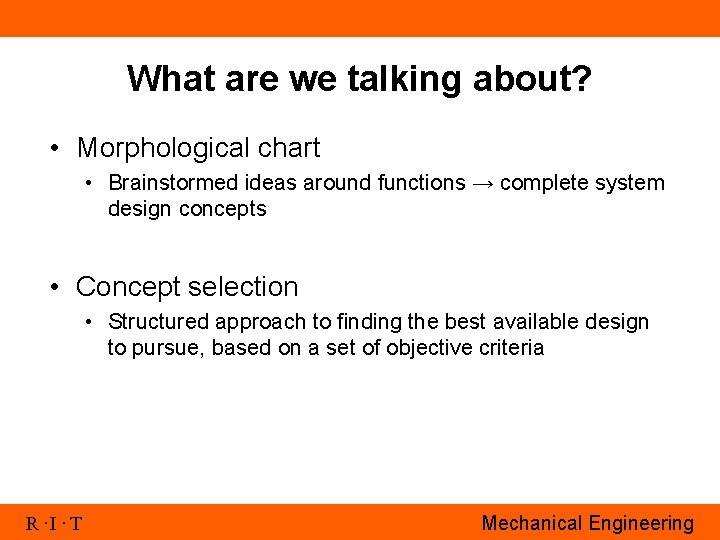 What are we talking about?

• Morphological chart
  • Brainstormed ideas around functions → complete system design concepts

• Concept selection
  • Structured approach to finding the best available design to pursue, based on a set of objective criteria

R · I · T

Mechanical Engineering